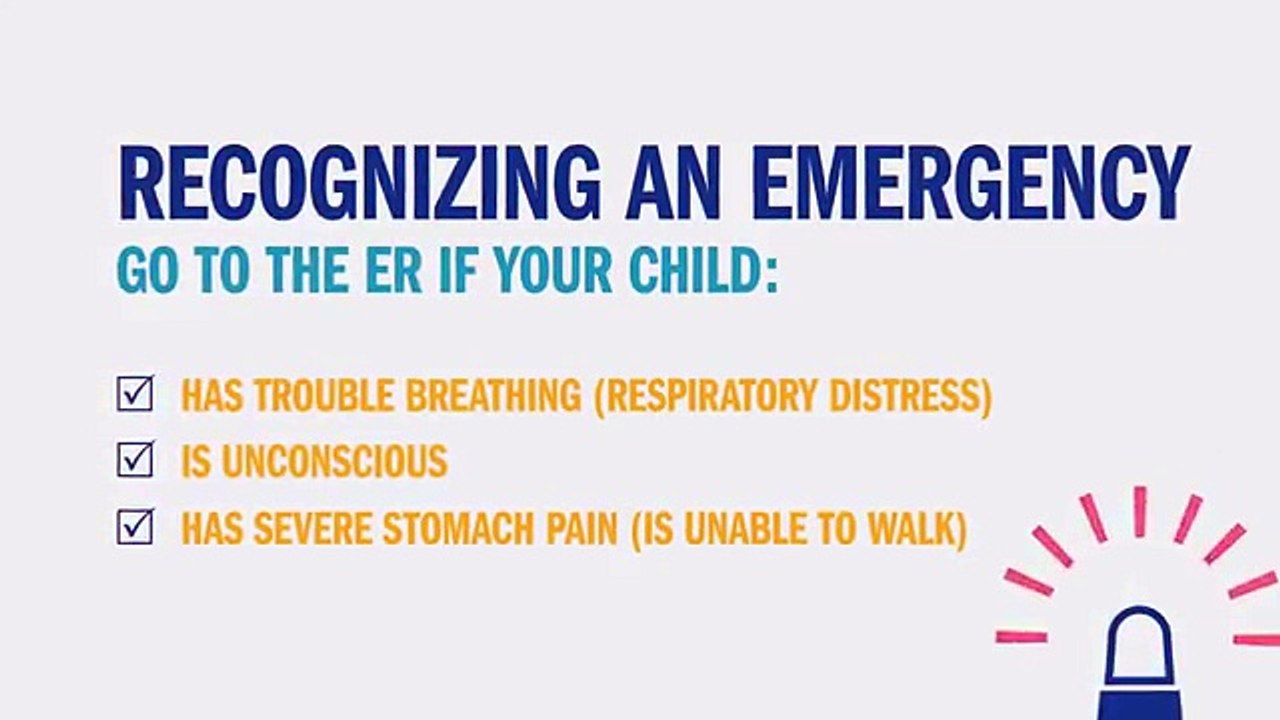 RECOGNIZING AN EMERGENCY
GO TO THE ER IF YOUR CHILD:

☑ HAS TROUBLE BREATHING (RESPIRATORY DISTRESS)
☑ IS UNCONSCIOUS
☑ HAS SEVERE STOMACH PAIN (IS UNABLE TO WALK)